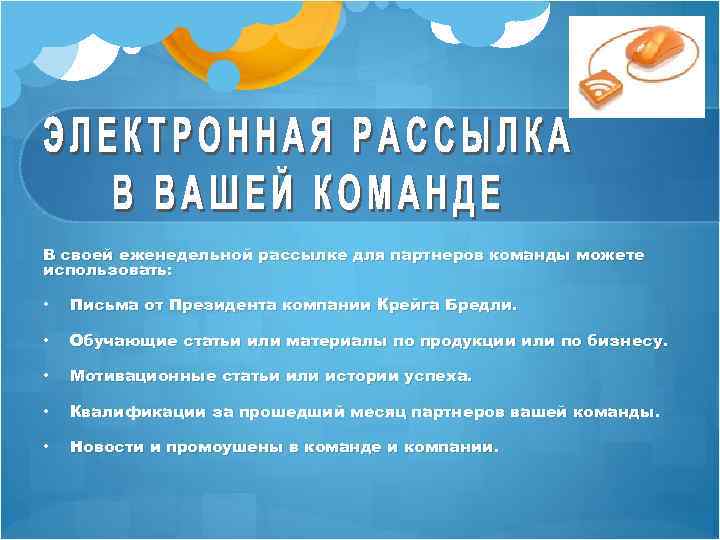 ЭЛЕКТРОННАЯ РАССЫЛКА В ВАШЕЙ КОМАНДЕ

В своей еженедельной рассылке для партнеров команды можете использовать:

• Письма от Президента компании Крейга Бредли.

• Обучающие статьи или материалы по продукции или по бизнесу.

• Мотивационные статьи или истории успеха.

• Квалификации за прошедший месяц партнеров вашей команды.

• Новости и промоушены в команде и компании.